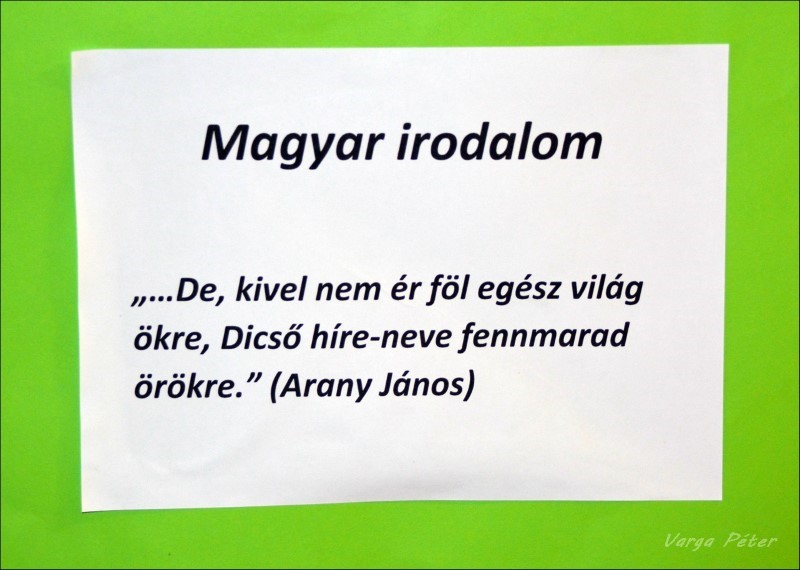 Magyar irodalom

„…De, kivel nem ér föl egész világ ökre, Dicső híre-neve fennmarad örökre.” (Arany János)

Varga Péter